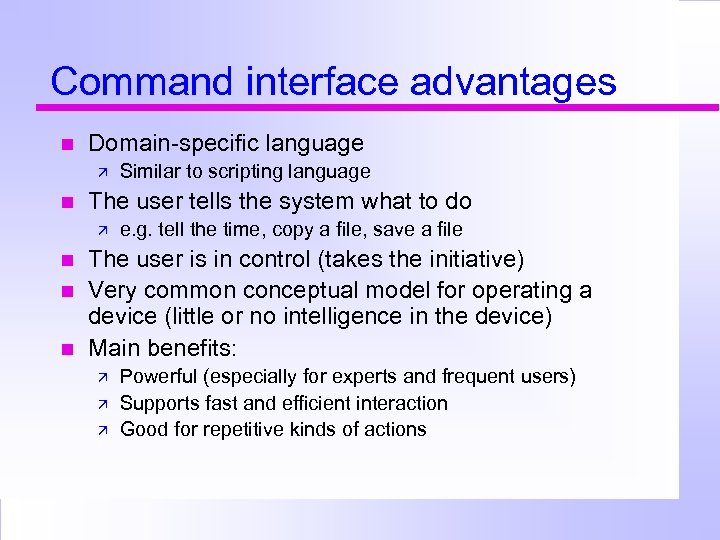 Command interface advantages

- Domain-specific language
  - Similar to scripting language
- The user tells the system what to do
  - e.g. tell the time, copy a file, save a file
- The user is in control (takes the initiative)
- Very common conceptual model for operating a device (little or no intelligence in the device)
- Main benefits:
  - Powerful (especially for experts and frequent users)
  - Supports fast and efficient interaction
  - Good for repetitive kinds of actions